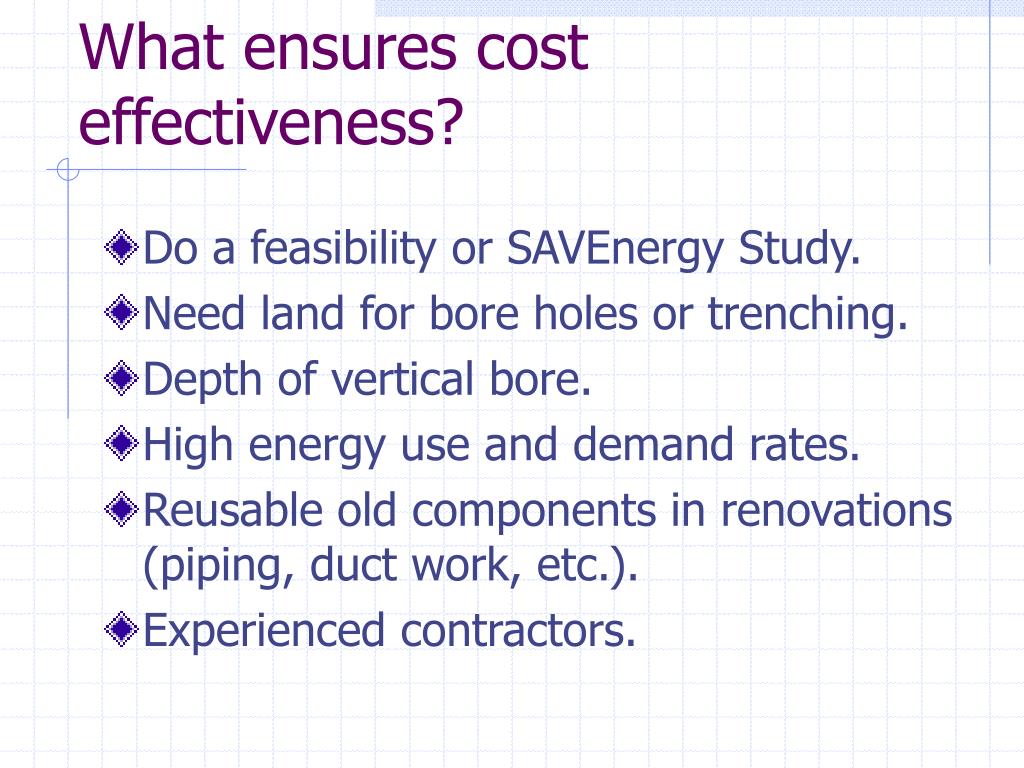 What ensures cost effectiveness?

Do a feasibility or SAVEnergy Study.

Need land for bore holes or trenching.

Depth of vertical bore.

High energy use and demand rates.

Reusable old components in renovations (piping, duct work, etc.).

Experienced contractors.